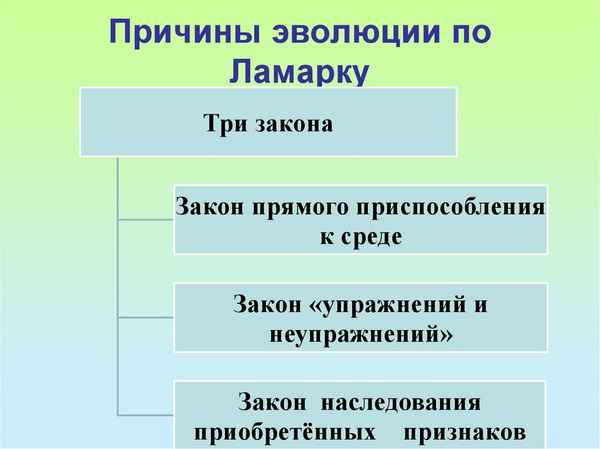 Причины эволюции по Ламарку

Три закона

Закон прямого приспособления к среде

Закон «упражнений и неупражнений»

Закон наследования приобретённых признаков